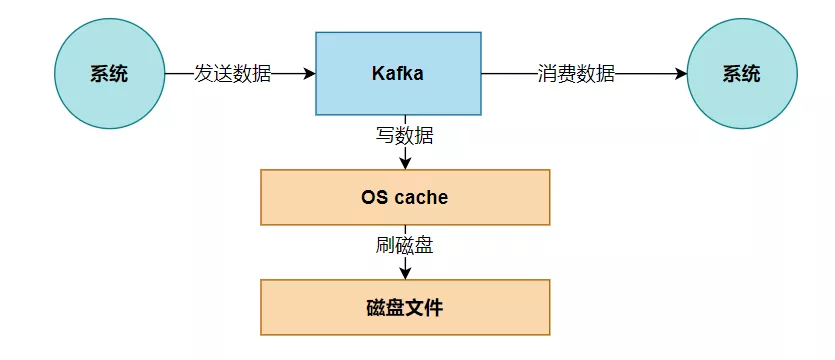 系统

发送数据

Kafka

消费数据

系统

写数据

OS cache

刷磁盘

磁盘文件